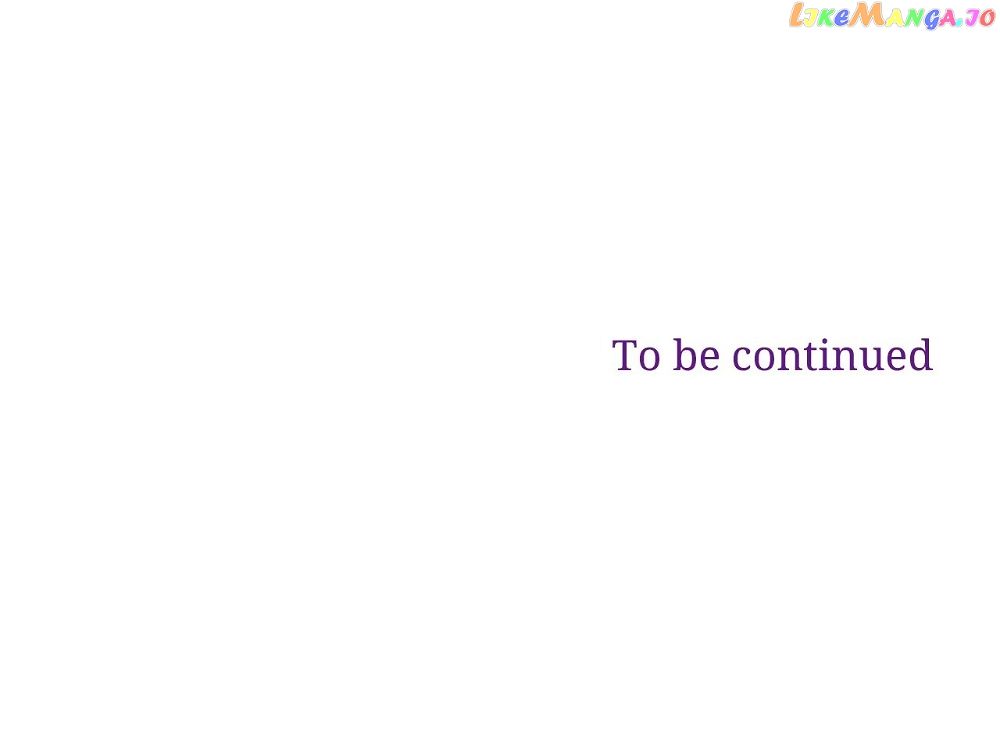 LikeManga.io

To be continued